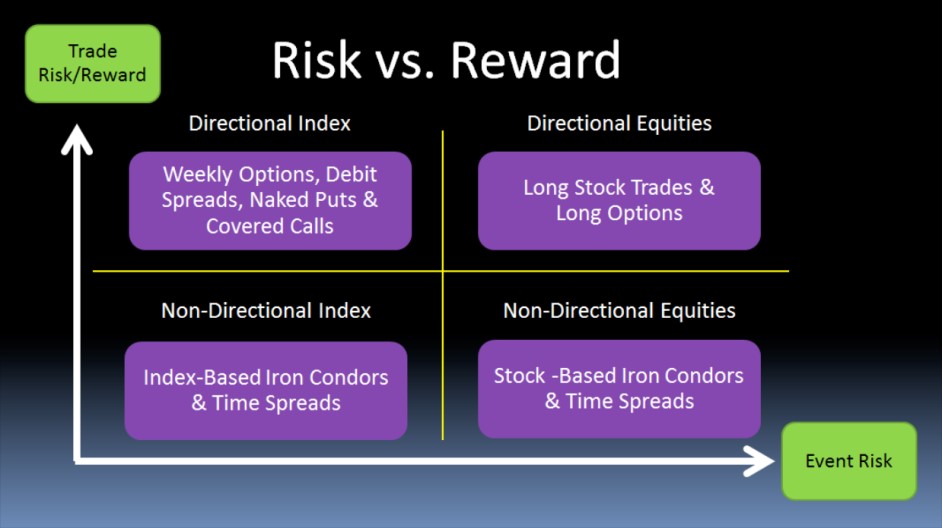 Trade Risk/Reward

Risk vs. Reward

Directional Index

Weekly Options, Debit Spreads, Naked Puts & Covered Calls

Directional Equities

Long Stock Trades & Long Options

Non-Directional Index

Index-Based Iron Condors & Time Spreads

Non-Directional Equities

Stock -Based Iron Condors & Time Spreads

Event Risk